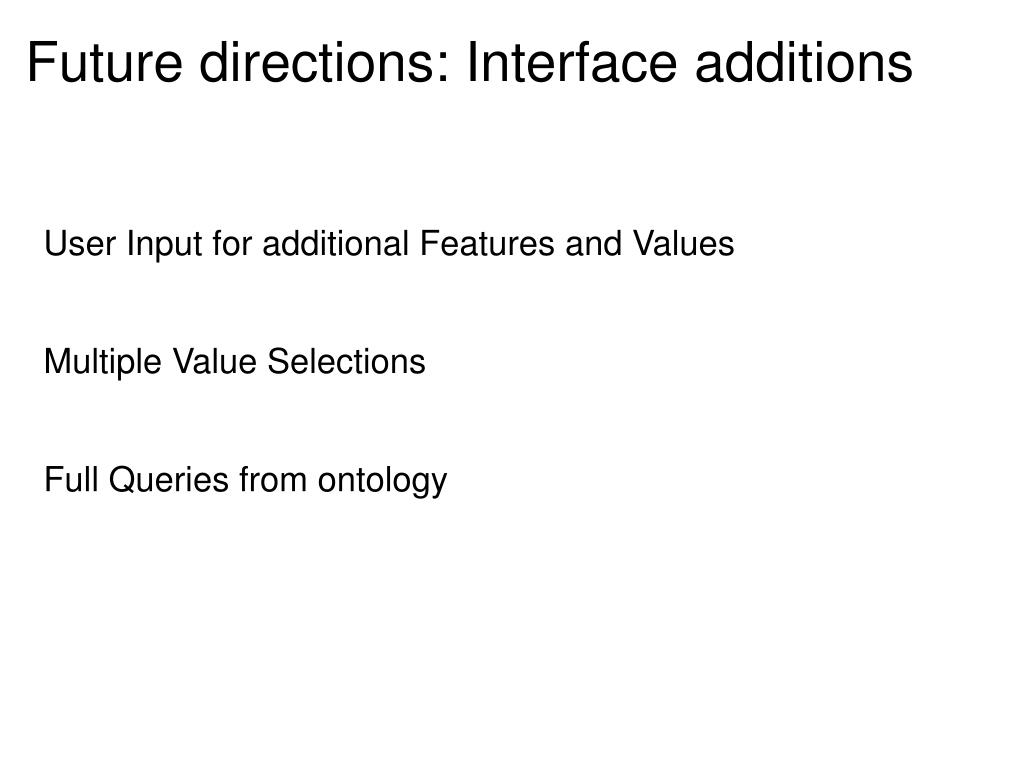 Future directions: Interface additions

User Input for additional Features and Values

Multiple Value Selections

Full Queries from ontology